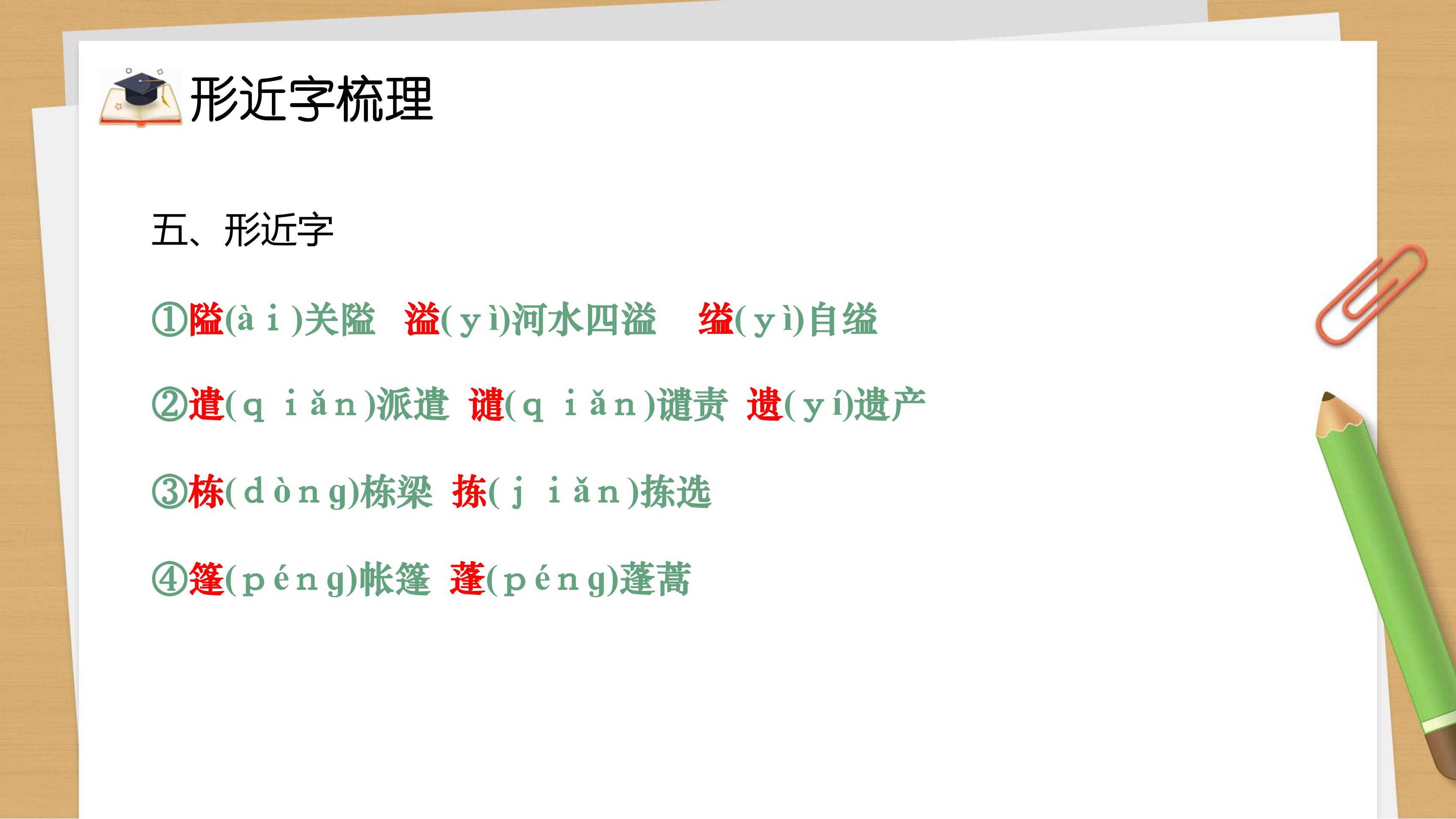 形近字梳理

五、形近字

①隘(ài)关隘 溢(yì)河水四溢 缢(yì)自缢

②遣(qiǎn)派遣 谴(qiǎn)谴责 遗(yí)遗产

③栋(dòng)栋梁 拣(jiǎn)拣选

④篷(péng)帐篷 蓬(péng)蓬蒿